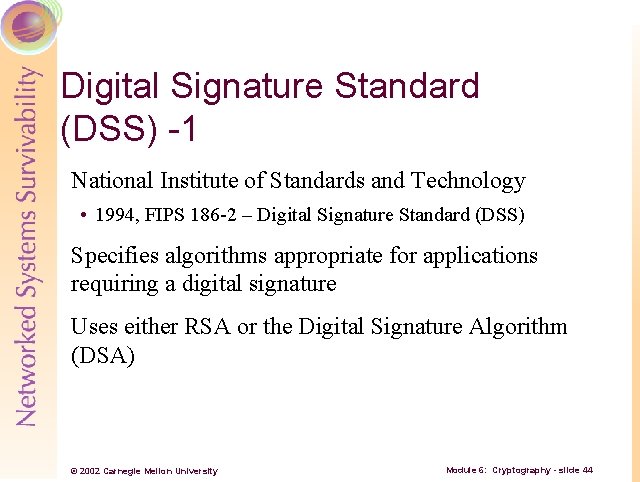 Networked Systems Survivability

Digital Signature Standard (DSS) -1

National Institute of Standards and Technology

• 1994, FIPS 186-2 – Digital Signature Standard (DSS)

Specifies algorithms appropriate for applications requiring a digital signature

Uses either RSA or the Digital Signature Algorithm (DSA)

© 2002 Carnegie Mellon University

Module 6: Cryptography - slide 44